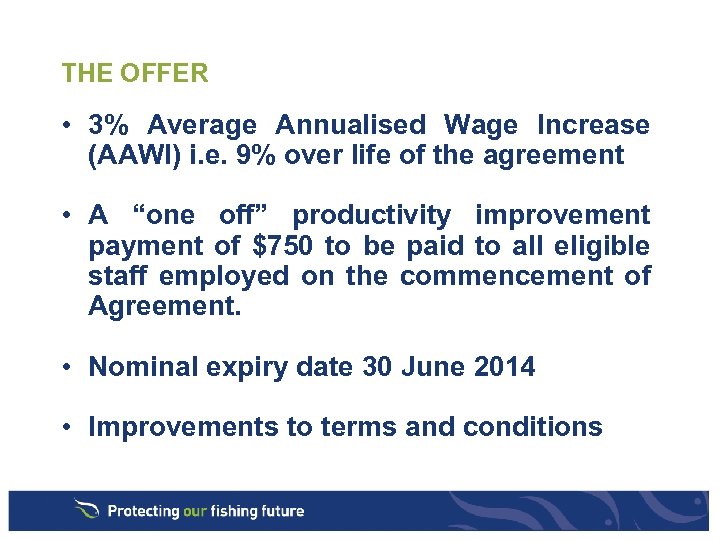 THE OFFER

• 3% Average Annualised Wage Increase (AAWI) i.e. 9% over life of the agreement

• A "one off" productivity improvement payment of \$750 to be paid to all eligible staff employed on the commencement of Agreement.

• Nominal expiry date 30 June 2014

• Improvements to terms and conditions

Protecting our fishing future